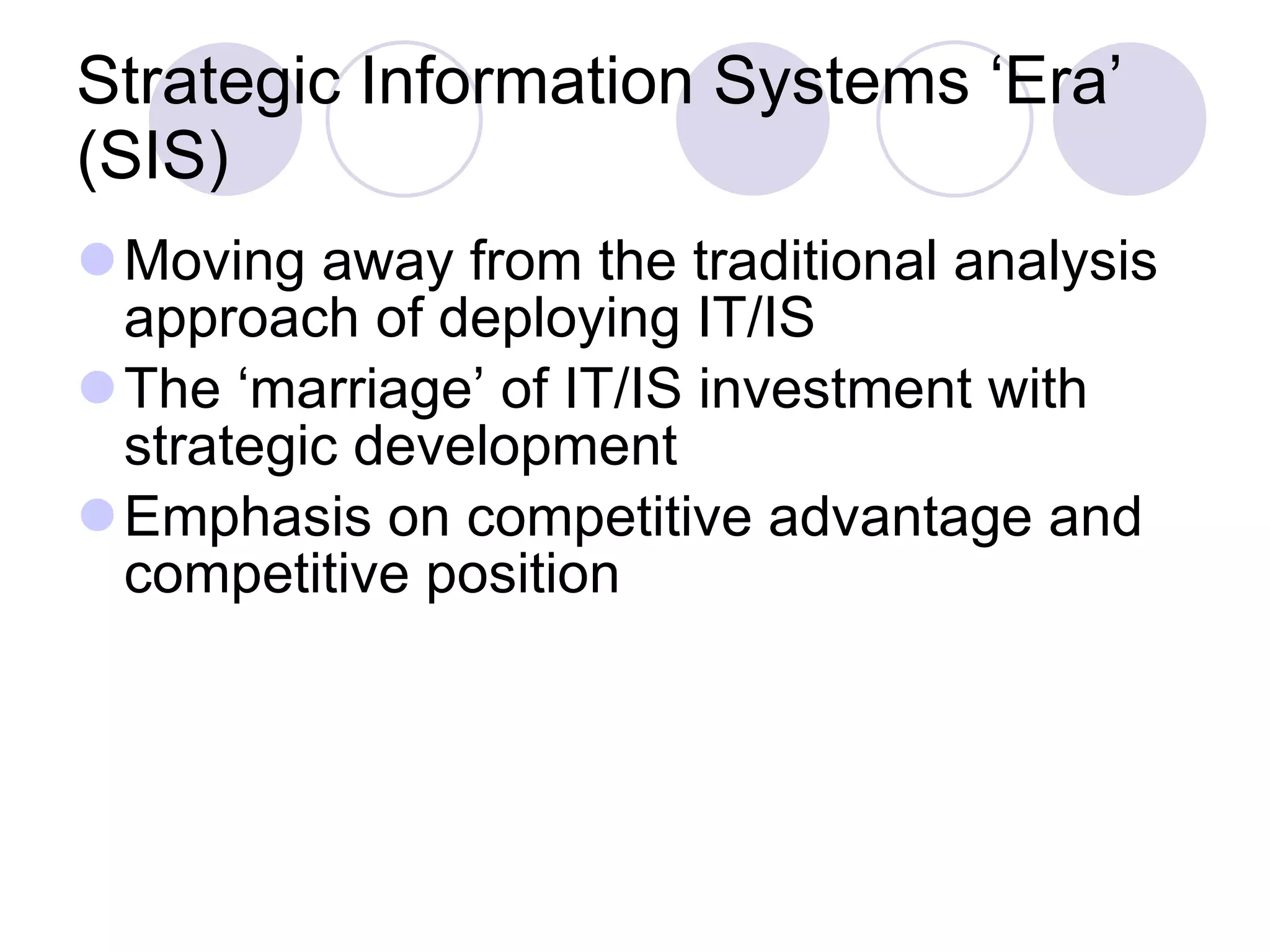 Strategic Information Systems ‘Era’ (SIS)

Moving away from the traditional analysis approach of deploying IT/IS

The ‘marriage’ of IT/IS investment with strategic development

Emphasis on competitive advantage and competitive position